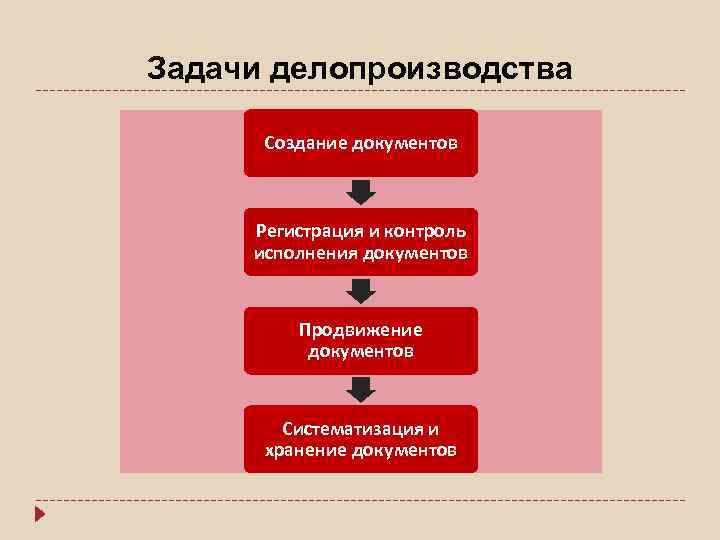 Задачи делопроизводства

Создание документов

Регистрация и контроль исполнения документов

Продвижение документов

Систематизация и хранение документов